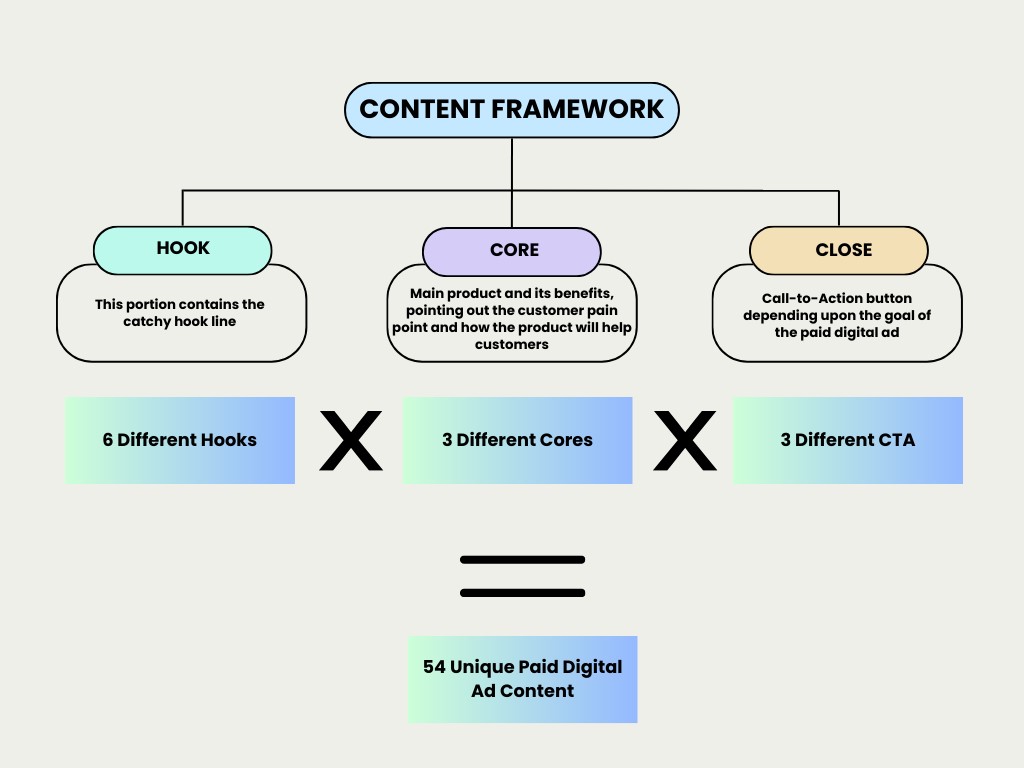 CONTENT FRAMEWORK

HOOK

This portion contains the catchy hook line

CORE

Main product and its benefits, pointing out the customer pain point and how the product will help customers

CLOSE

Call-to-Action button depending upon the goal of the paid digital ad

6 Different Hooks

X

3 Different Cores

X

3 Different CTA

=

54 Unique Paid Digital Ad Content